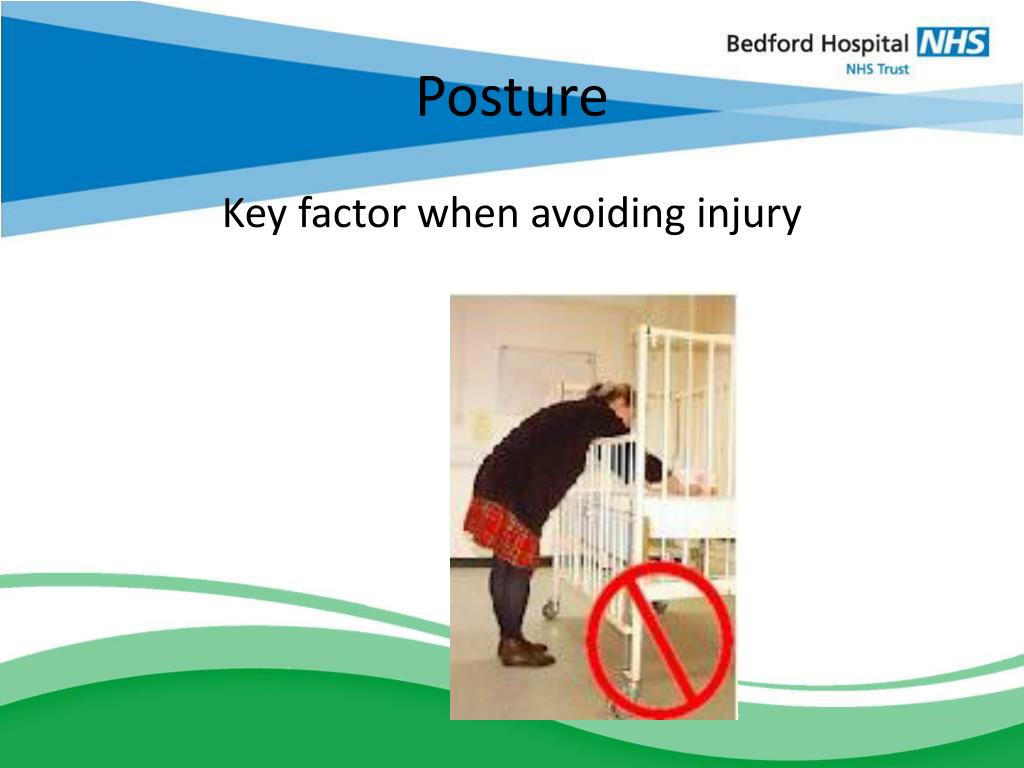 Bedford Hospital NHS
NHS Trust

Posture

Key factor when avoiding injury